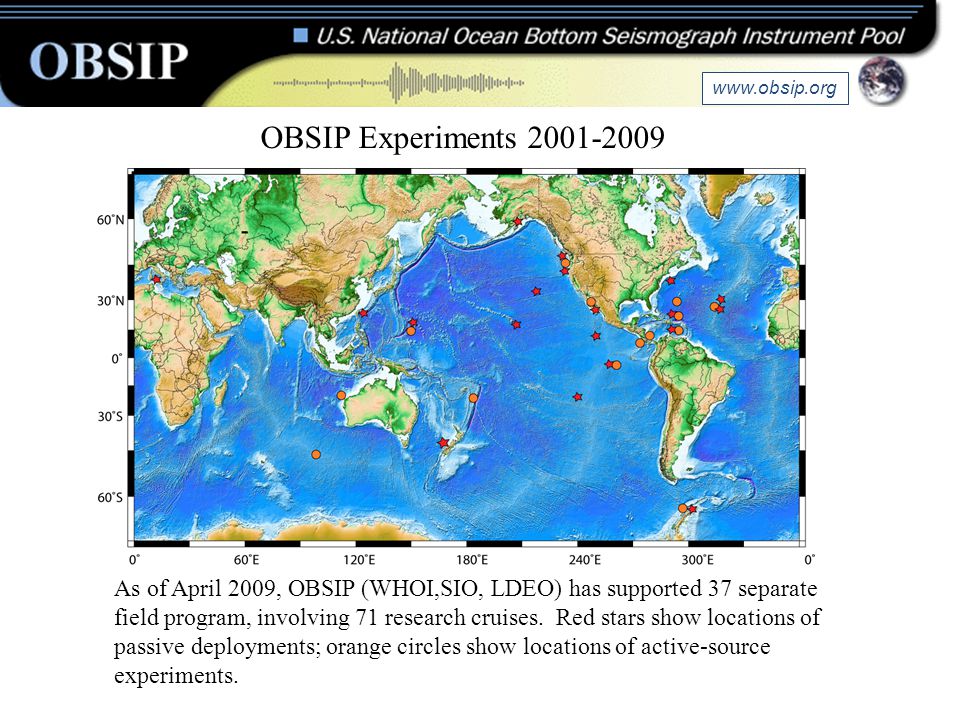 OBSIP

U.S. National Ocean Bottom Seismograph Instrument Pool

www.obsip.org

OBSIP Experiments 2001-2009

60°N
30°N
0°
30°S
60°S

0°
60°E
120°E
180°E
240°E
300°E
0°

As of April 2009, OBSIP (WHOI,SIO, LDEO) has supported 37 separate field program, involving 71 research cruises. Red stars show locations of passive deployments; orange circles show locations of active-source experiments.